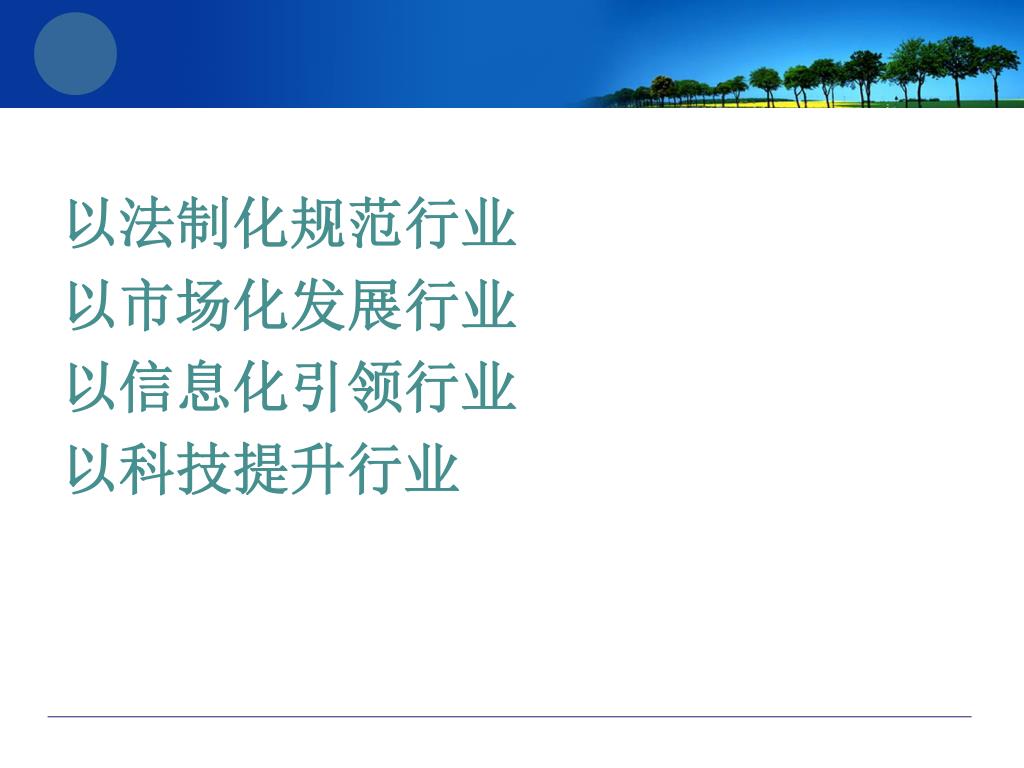 以法制化规范行业
以市场化发展行业
以信息化引领行业
以科技提升行业